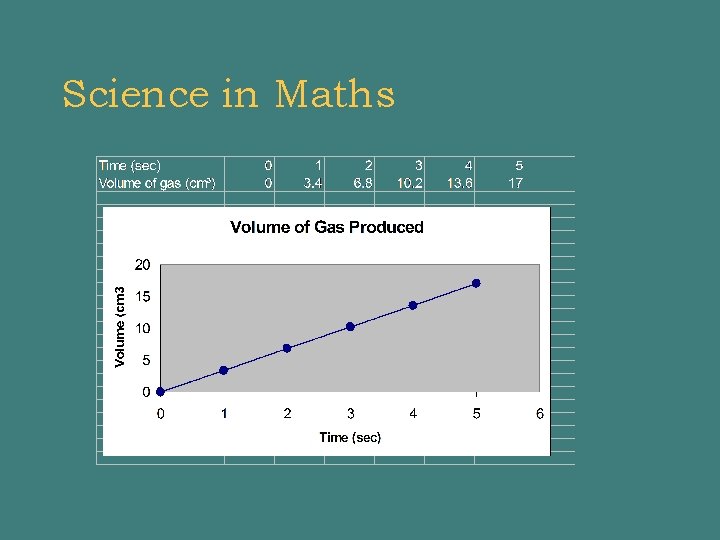 Science in Maths

| Time (sec) | 0 | 1 | 2 | 3 | 4 | 5 |
|---|---|---|---|---|---|---|
| Volume of gas ($cm^3$) | 0 | 3.4 | 6.8 | 10.2 | 13.6 | 17 |

Volume of Gas Produced

Volume (cm3

20
15
10
5
0

0 1 2 3 4 5 6

Time (sec)